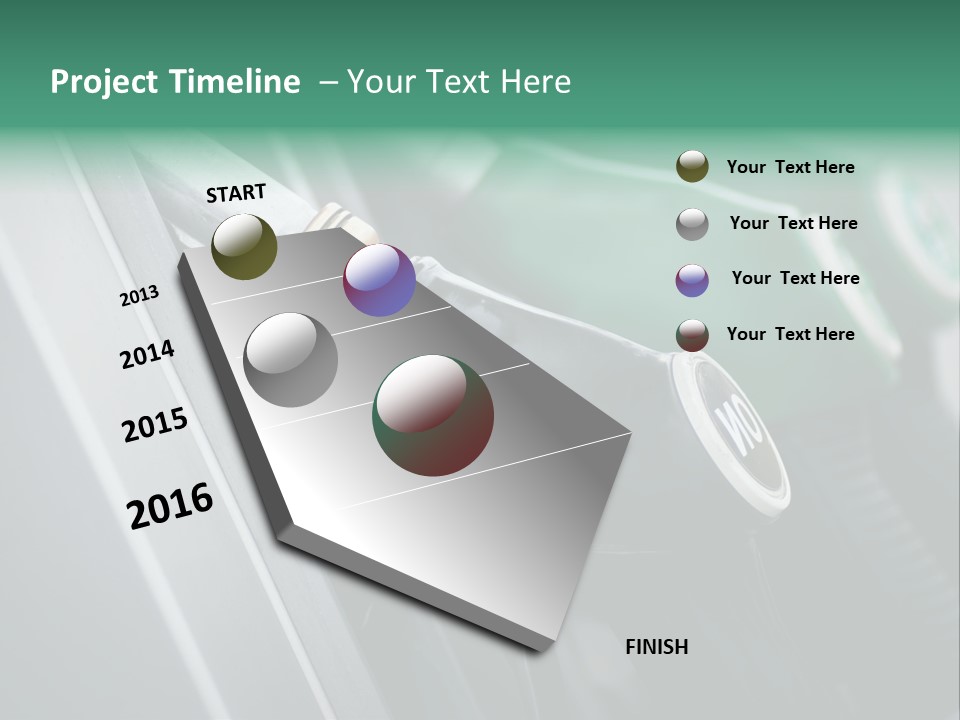 Project Timeline – Your Text Here

START

2013

2014

2015

2016

FINISH

Your Text Here

Your Text Here

Your Text Here

Your Text Here

ON